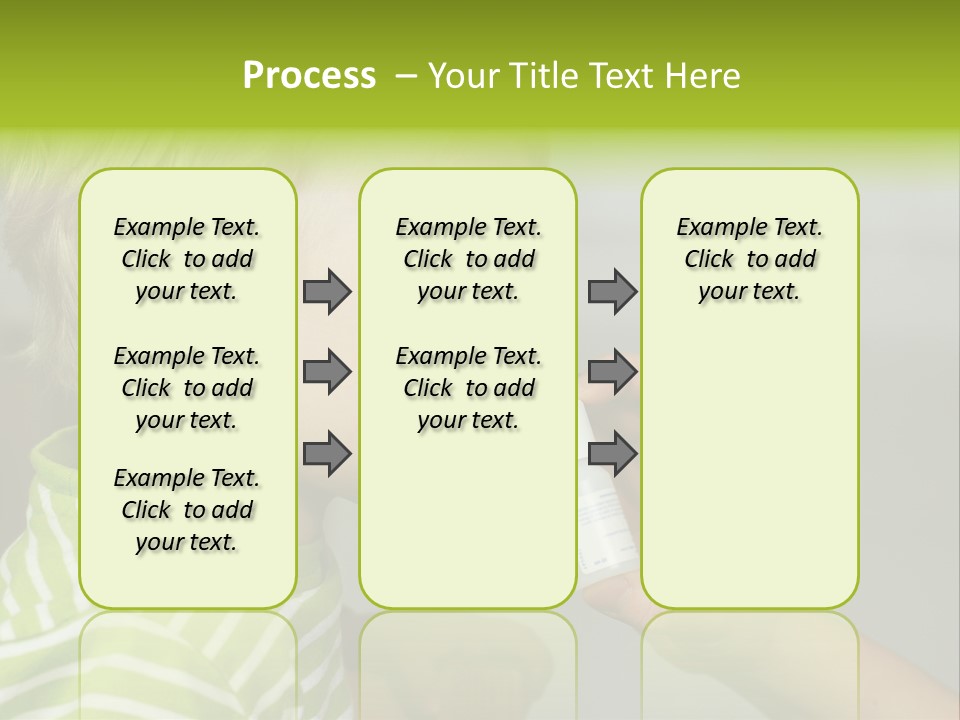 Process – Your Title Text Here

Example Text. Click to add your text.

Example Text. Click to add your text.

Example Text. Click to add your text.

Example Text. Click to add your text.

Example Text. Click to add your text.

Example Text. Click to add your text.